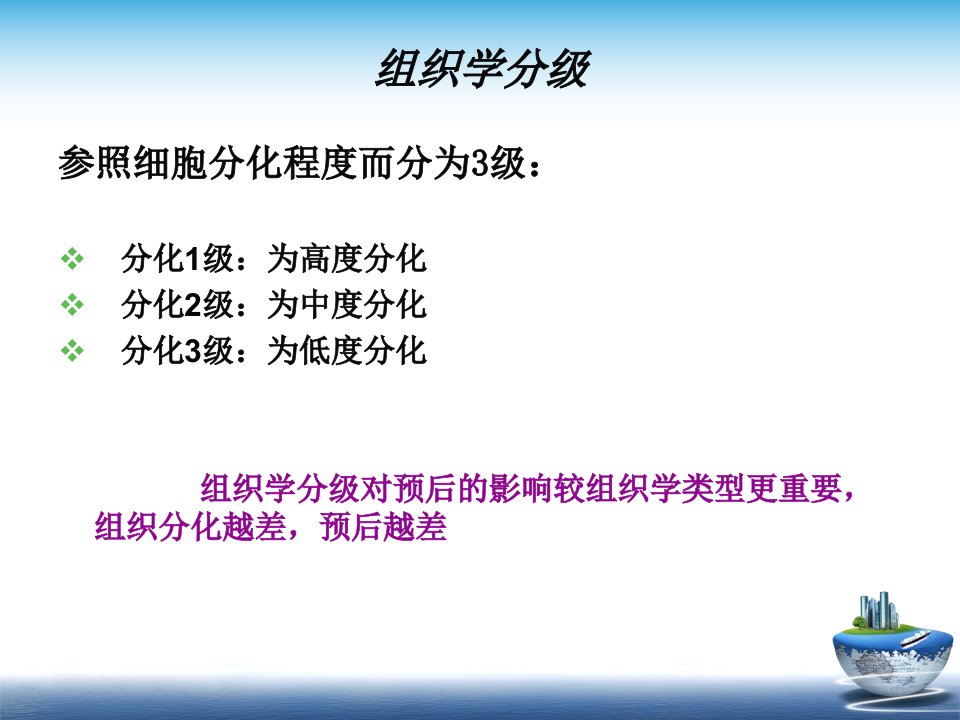 组织学分级

参照细胞分化程度而分为3级：

❖ 分化1级：为高度分化
❖ 分化2级：为中度分化
❖ 分化3级：为低度分化

组织学分级对预后的影响较组织学类型更重要，组织分化越差，预后越差